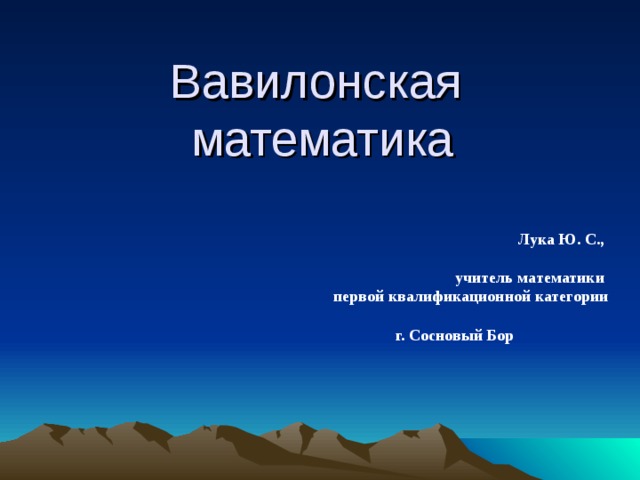 Вавилонская математика

Лука Ю. С.,

учитель математики первой квалификационной категории

г. Сосновый Бор